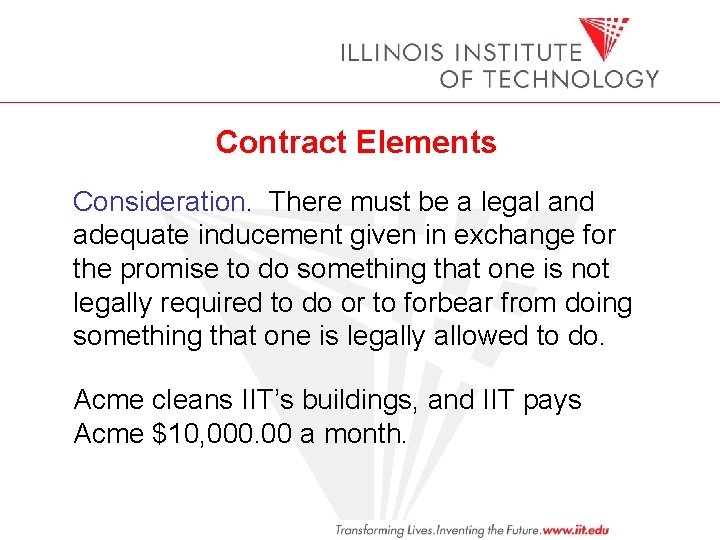 ILLINOIS INSTITUTE OF TECHNOLOGY

Contract Elements

Consideration. There must be a legal and adequate inducement given in exchange for the promise to do something that one is not legally required to do or to forbear from doing something that one is legally allowed to do.

Acme cleans IIT's buildings, and IIT pays Acme \$10,000.00 a month.

Transforming Lives.Inventing the Future.www.iit.edu